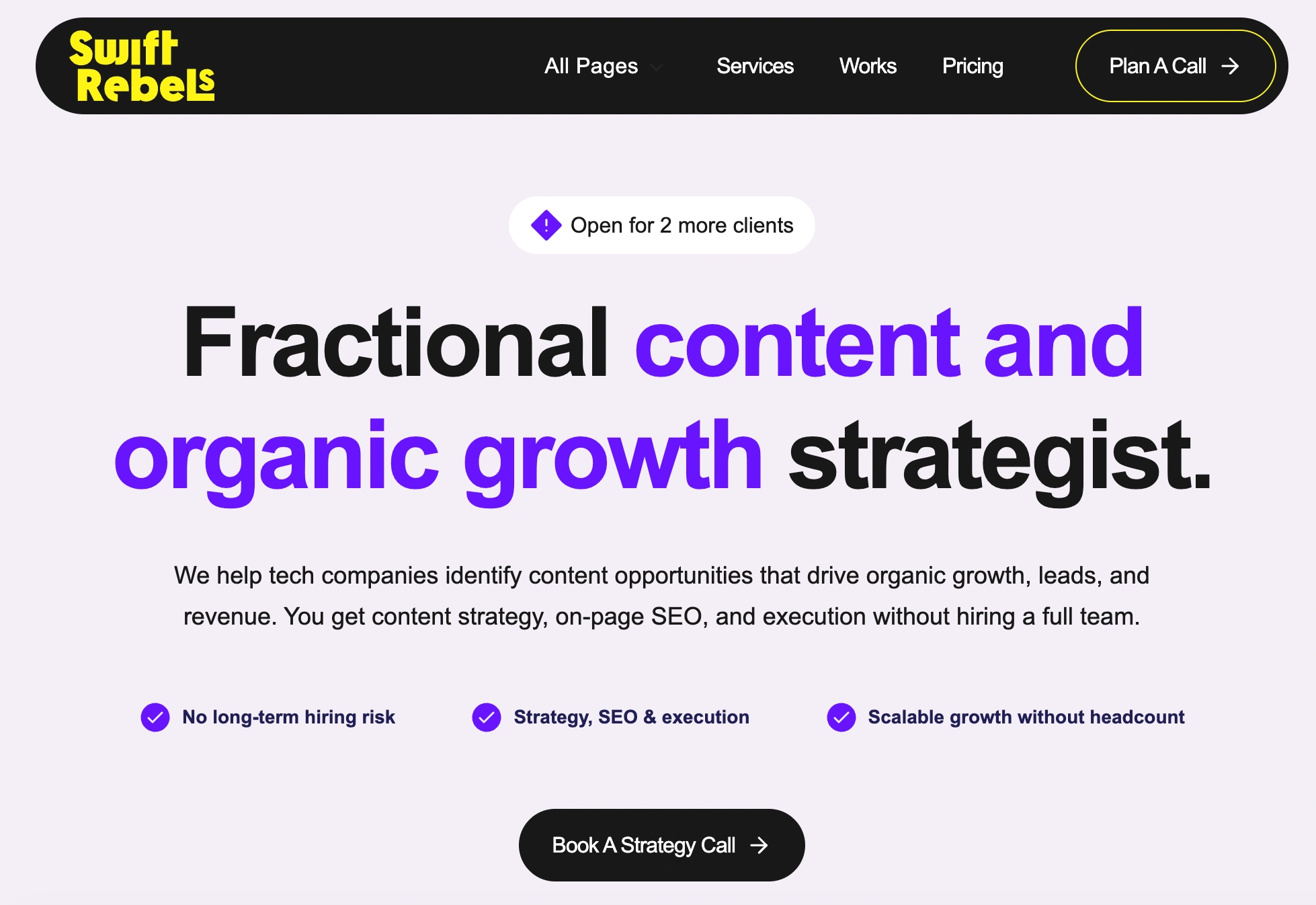 Swift Rebels

All Pages Services Works Pricing

Plan A Call

Open for 2 more clients

Fractional content and organic growth strategist.

We help tech companies identify content opportunities that drive organic growth, leads, and revenue. You get content strategy, on-page SEO, and execution without hiring a full team.

No long-term hiring risk

Strategy, SEO & execution

Scalable growth without headcount

Book A Strategy Call